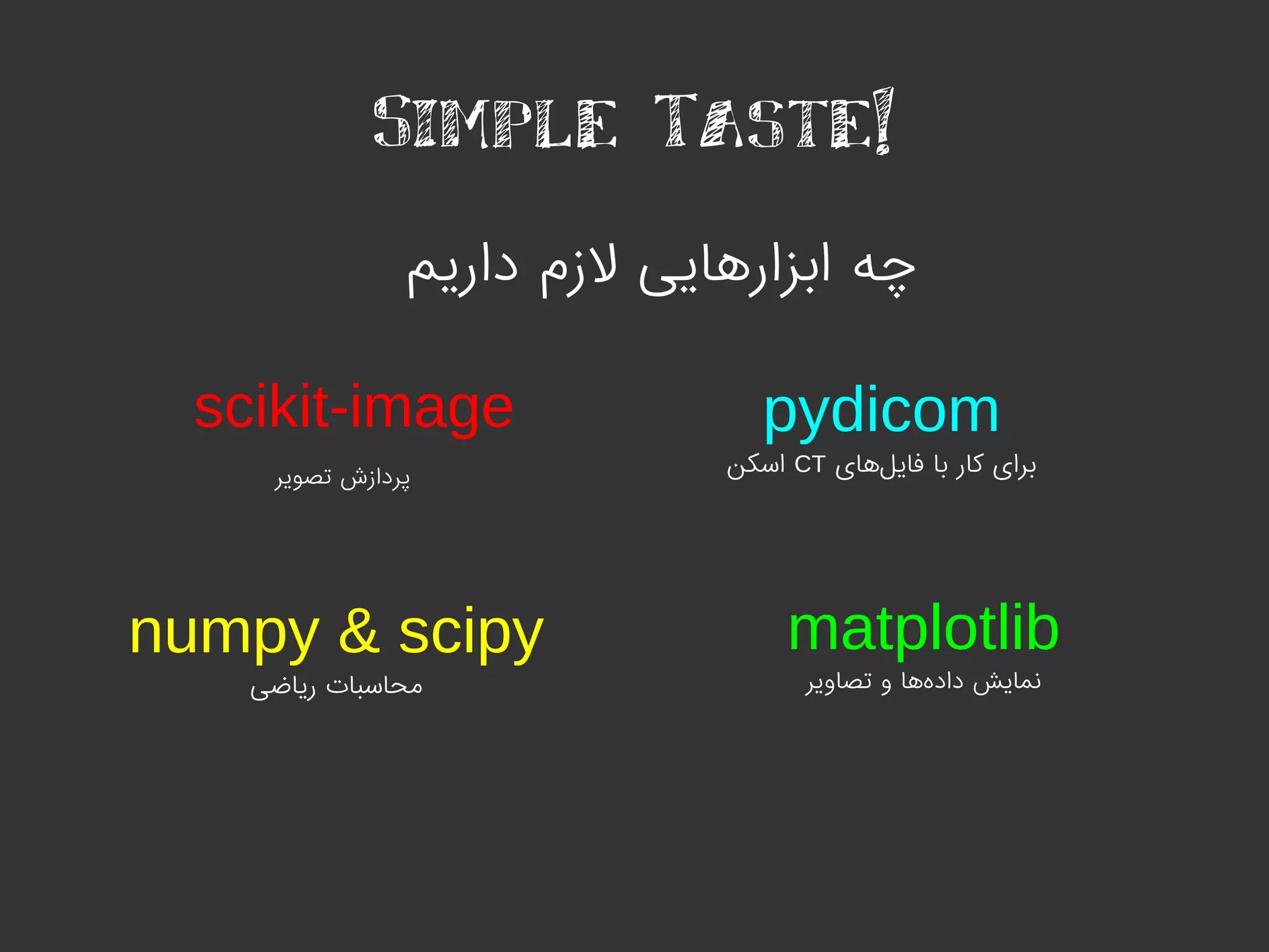 Simple Taste!

چه ابزارهایی لازم داریم

scikit-image

پردازش تصویر

pydicom

برای کار با فایل‌های CT اسکن

numpy & scipy

محاسبات ریاضی

matplotlib

نمایش داده‌ها و تصاویر